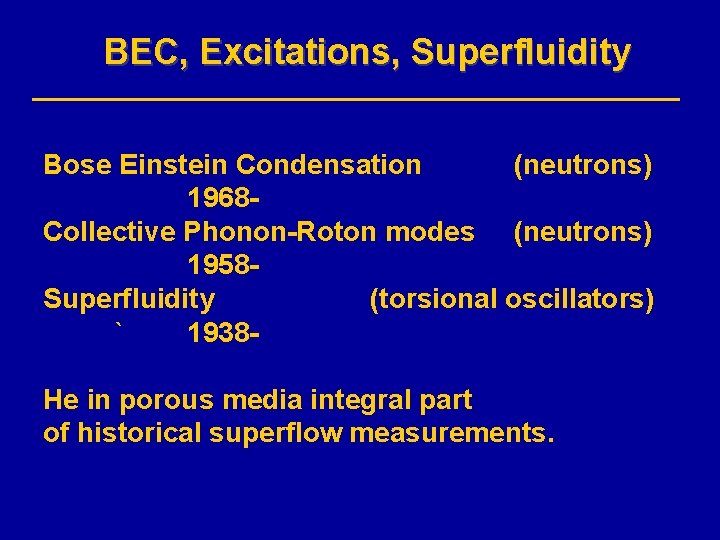 BEC, Excitations, Superfluidity

Bose Einstein Condensation (neutrons)
1968-
Collective Phonon-Roton modes (neutrons)
1958-
Superfluidity (torsional oscillators)
` 1938-

He in porous media integral part of historical superflow measurements.